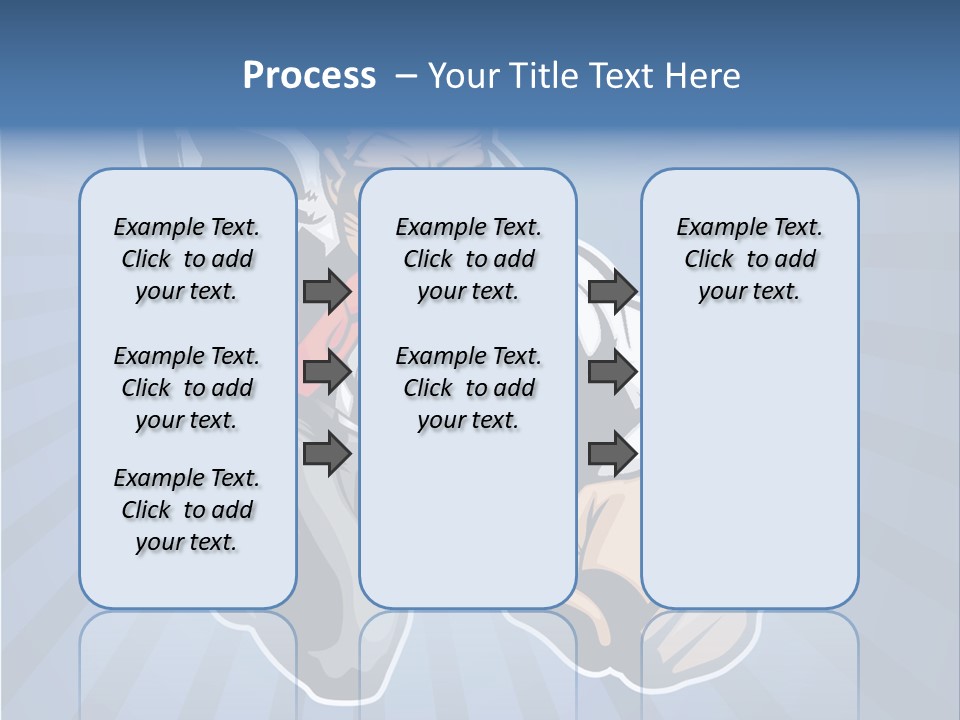 Process – Your Title Text Here

Example Text. Click to add your text.

Example Text. Click to add your text.

Example Text. Click to add your text.

Example Text. Click to add your text.

Example Text. Click to add your text.

Example Text. Click to add your text.